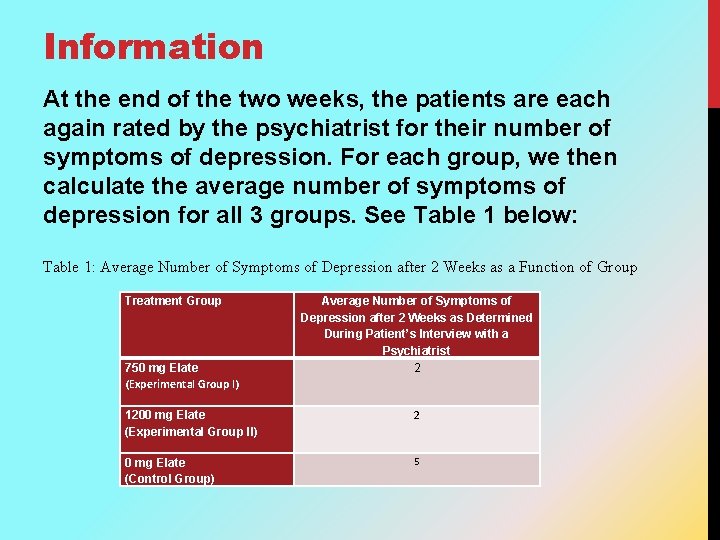 Information

At the end of the two weeks, the patients are each again rated by the psychiatrist for their number of symptoms of depression. For each group, we then calculate the average number of symptoms of depression for all 3 groups. See Table 1 below:

Table 1: Average Number of Symptoms of Depression after 2 Weeks as a Function of Group

| Treatment Group | Average Number of Symptoms of Depression after 2 Weeks as Determined During Patient's Interview with a Psychiatrist |
|---|---|
| 750 mg Elate (Experimental Group I) | 2 |
| 1200 mg Elate (Experimental Group II) | 2 |
| 0 mg Elate (Control Group) | 5 |